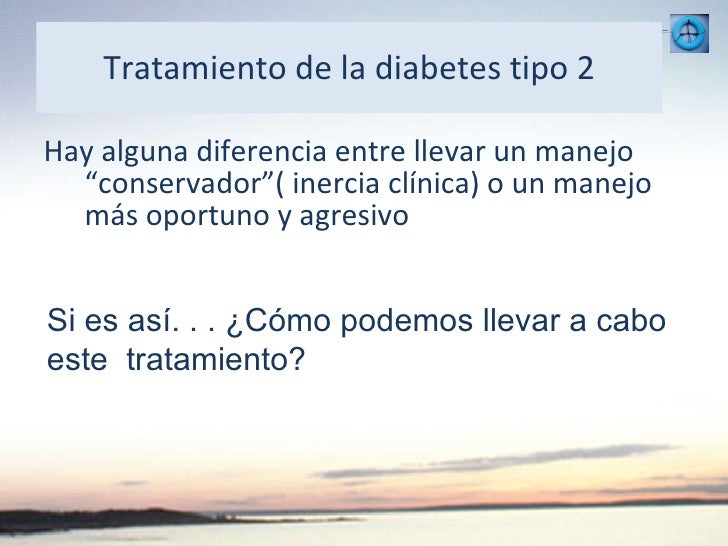 Tratamiento de la diabetes tipo 2

Hay alguna diferencia entre llevar un manejo “conservador”( inercia clínica) o un manejo más oportuno y agresivo

Si es así. . . ¿Cómo podemos llevar a cabo este tratamiento?